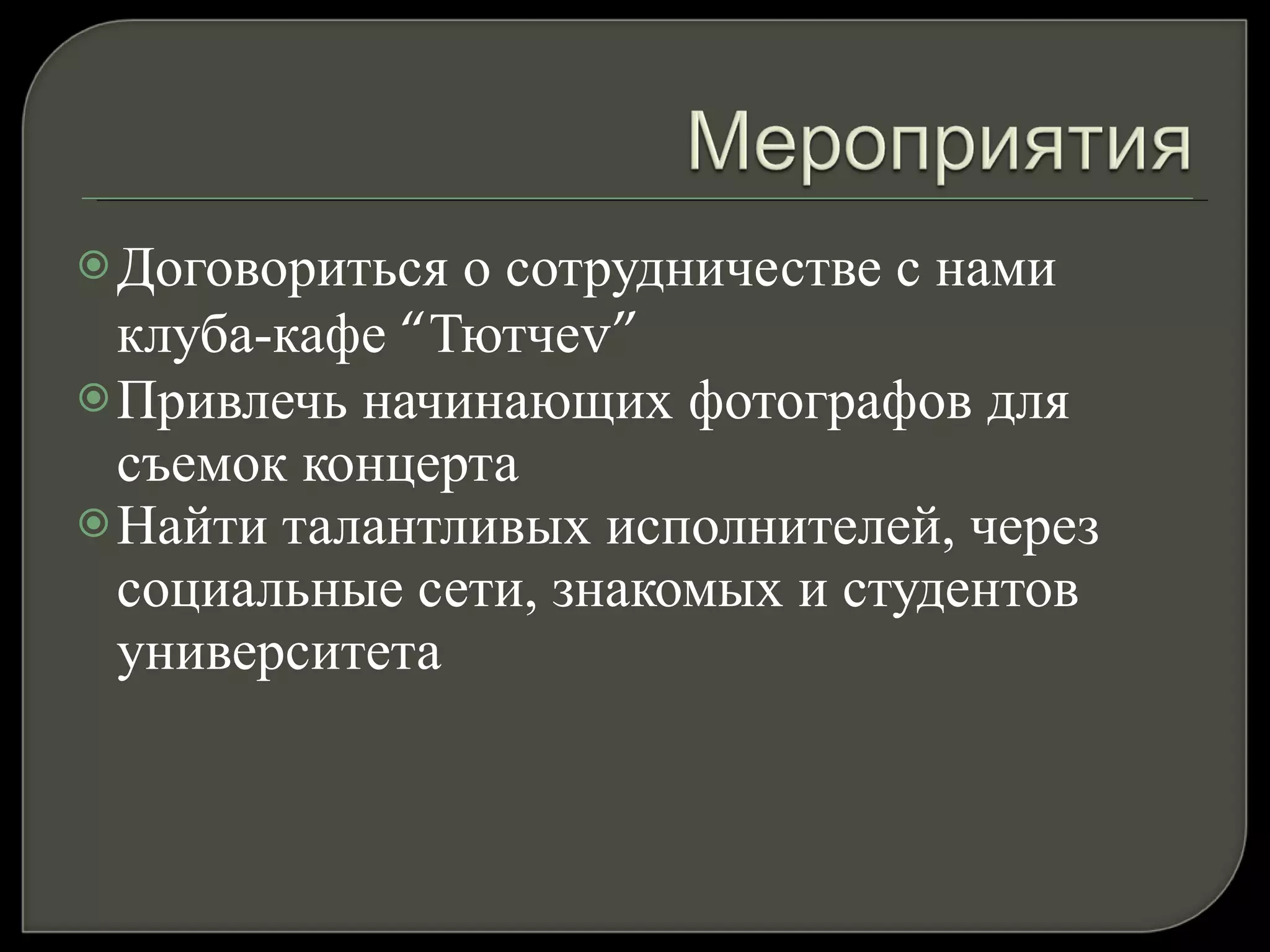 Мероприятия

Договориться о сотрудничестве с нами клуба-кафе “Тютчеv”

Привлечь начинающих фотографов для съемок концерта

Найти талантливых исполнителей, через социальные сети, знакомых и студентов университета